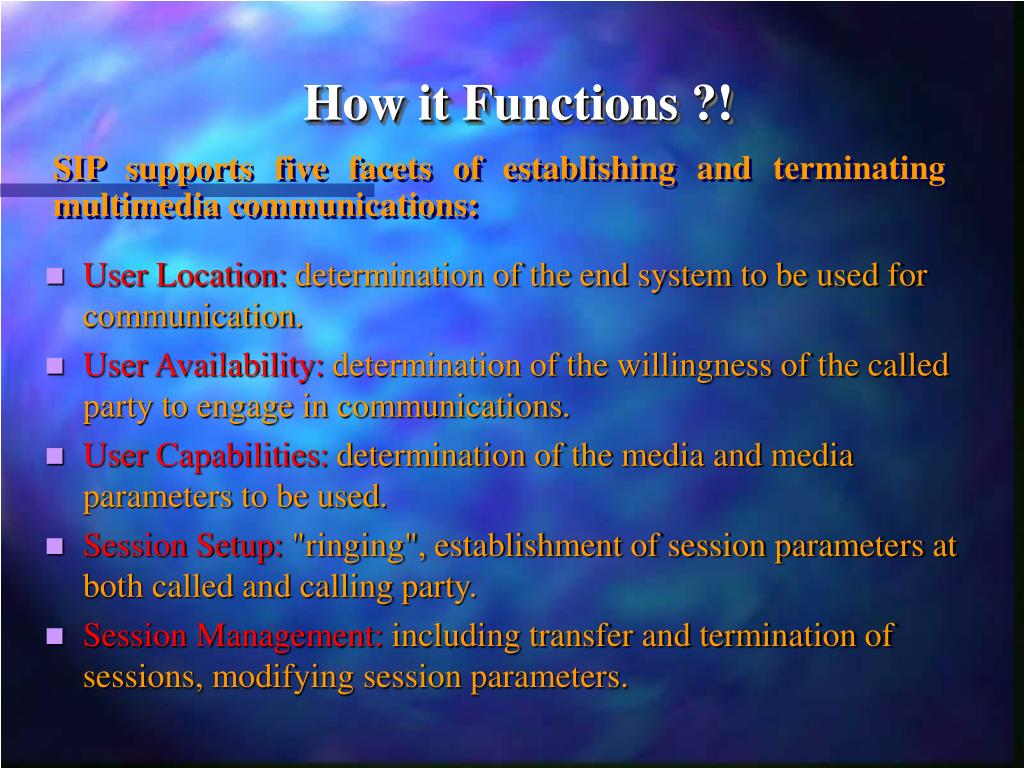 How it Functions ?!

SIP supports five facets of establishing and terminating multimedia communications:

- User Location: determination of the end system to be used for communication.
- User Availability: determination of the willingness of the called party to engage in communications.
- User Capabilities: determination of the media and media parameters to be used.
- Session Setup: "ringing", establishment of session parameters at both called and calling party.
- Session Management: including transfer and termination of sessions, modifying session parameters.